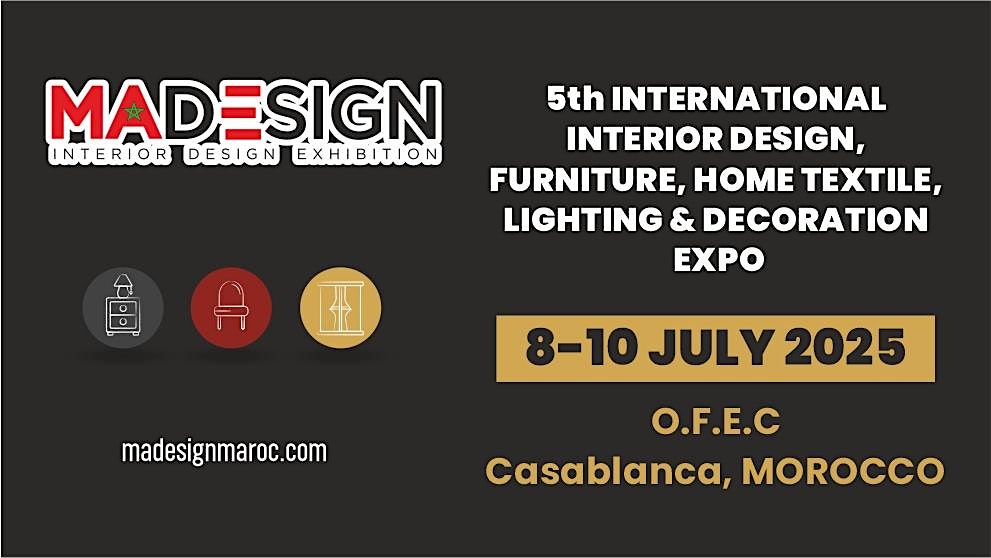 MADESIGN
INTERIOR DESIGN EXHIBITION

madesignmaroc.com

5th INTERNATIONAL INTERIOR DESIGN, FURNITURE, HOME TEXTILE, LIGHTING & DECORATION EXPO

8-10 JULY 2025

O.F.E.C
Casablanca, MOROCCO